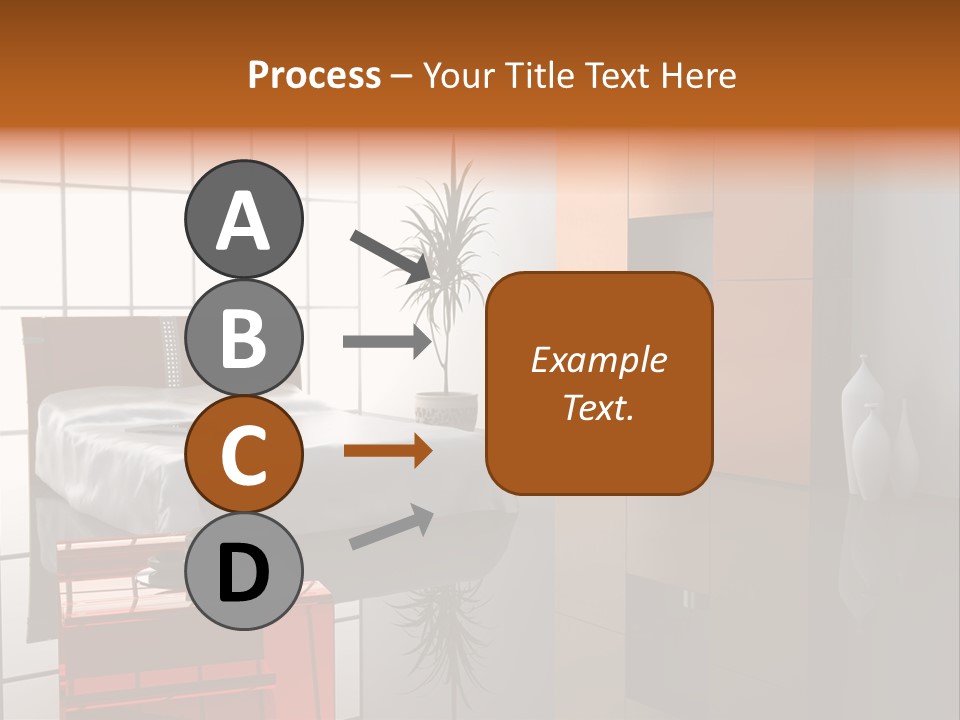 Process – Your Title Text Here

A

B

C

D

Example Text.